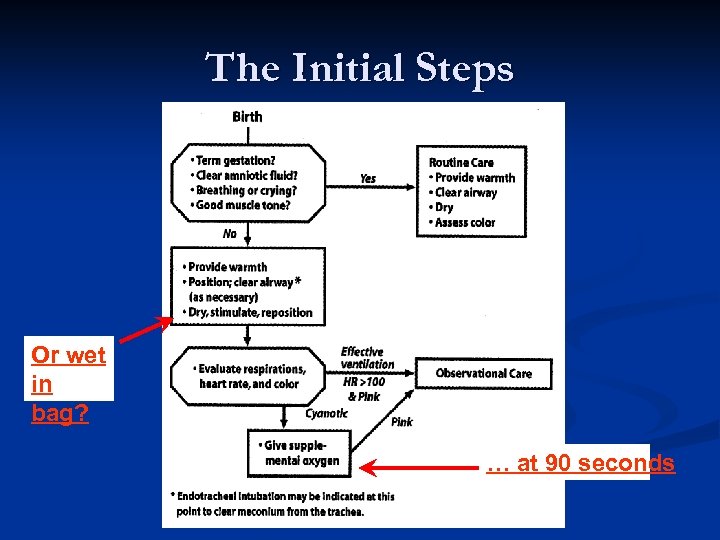 The Initial Steps

Birth

• Term gestation?
• Clear amniotic fluid?
• Breathing or crying?
• Good muscle tone?

Yes

Routine Care
• Provide warmth
• Clear airway
• Dry
• Assess color

No

• Provide warmth
• Position; clear airway *
(as necessary)
• Dry, stimulate, reposition

Or wet in bag?

• Evaluate respirations, heart rate, and color

Effective ventilation
HR >100
& Pink

Observational Care

Cyanotic

Pink

• Give supplemental oxygen

… at 90 seconds

* Endotracheal intubation may be indicated at this point to clear meconium from the trachea.